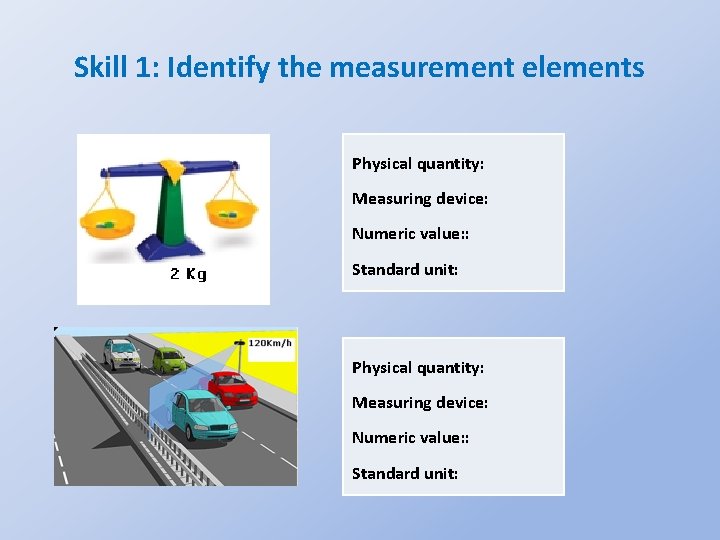 Skill 1: Identify the measurement elements

2 Kg

Physical quantity:

Measuring device:

Numeric value::

Standard unit:

120Km/h

Physical quantity:

Measuring device:

Numeric value::

Standard unit: